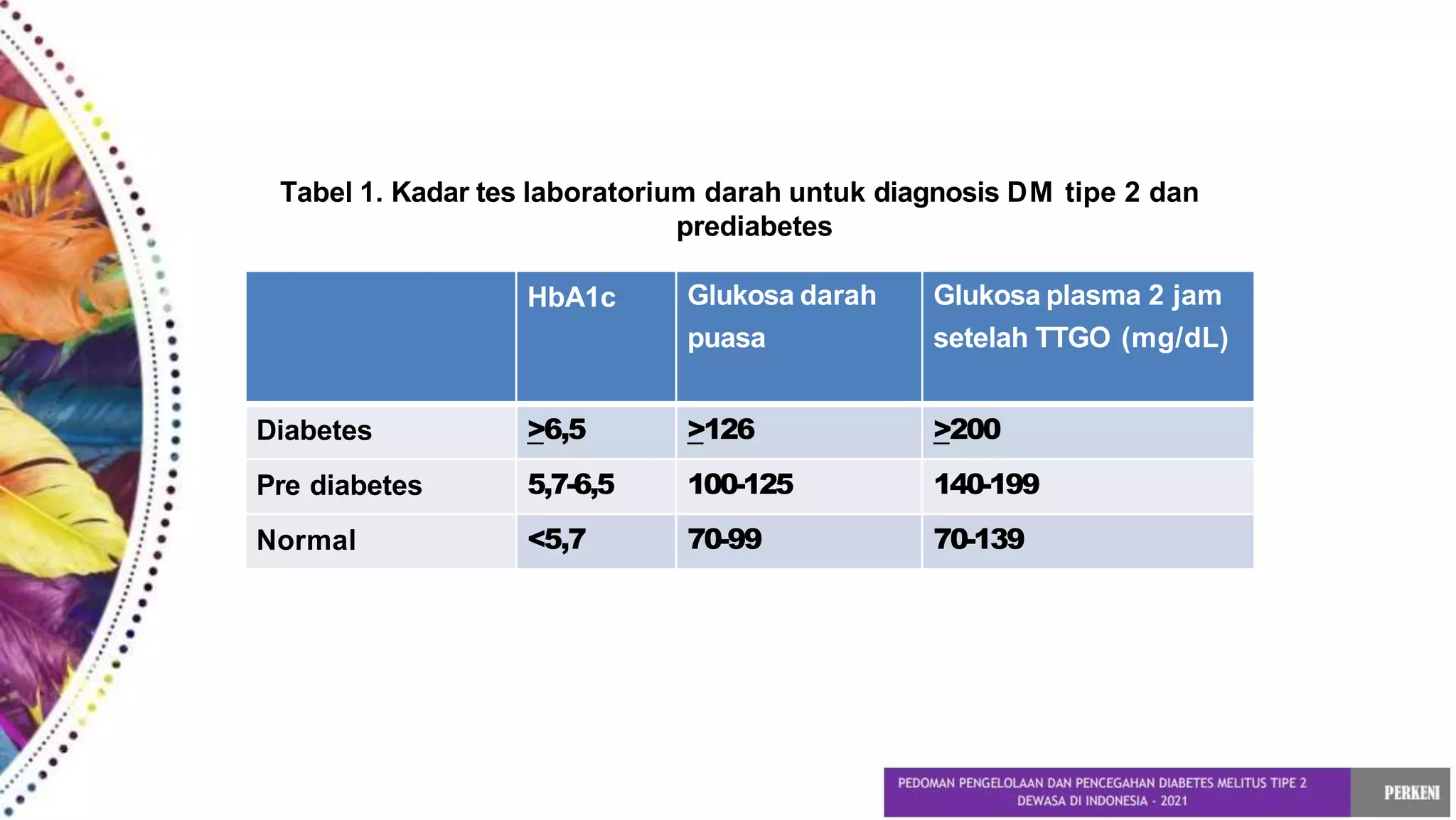 Tabel 1. Kadar tes laboratorium darah untuk diagnosis DM tipe 2 dan prediabetes

| | HbA1c | Glukosa darah puasa | Glukosa plasma 2 jam setelah TTGO (mg/dL) |
|---|---|---|---|
| Diabetes | $\geq$6,5 | $\geq$126 | $\geq$200 |
| Pre diabetes | 5,7-6,5 | 100-125 | 140-199 |
| Normal | <5,7 | 70-99 | 70-139 |

PEDOMAN PENGELOLAAN DAN PENCEGAHAN DIABETES MELITUS TIPE 2 DEWASA DI INDONESIA - 2021

PERKENI